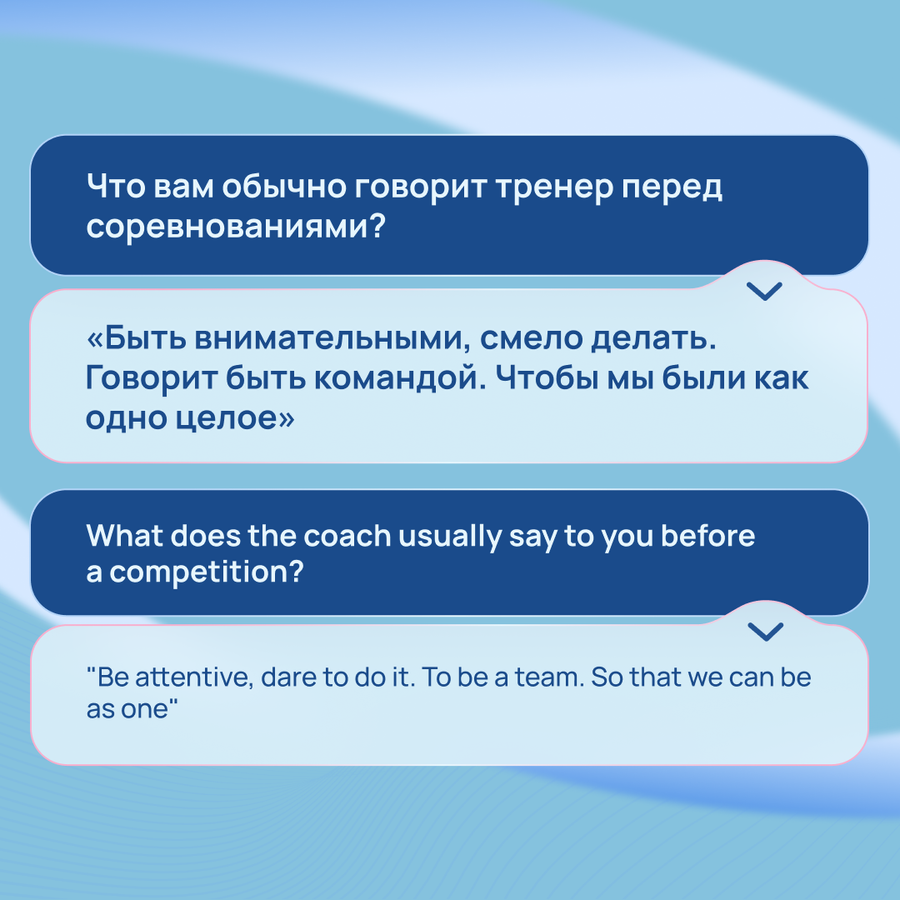 Что вам обычно говорит тренер перед соревнованиями?

«Быть внимательными, смело делать. Говорит быть командой. Чтобы мы были как одно целое»

What does the coach usually say to you before a competition?

"Be attentive, dare to do it. To be a team. So that we can be as one"